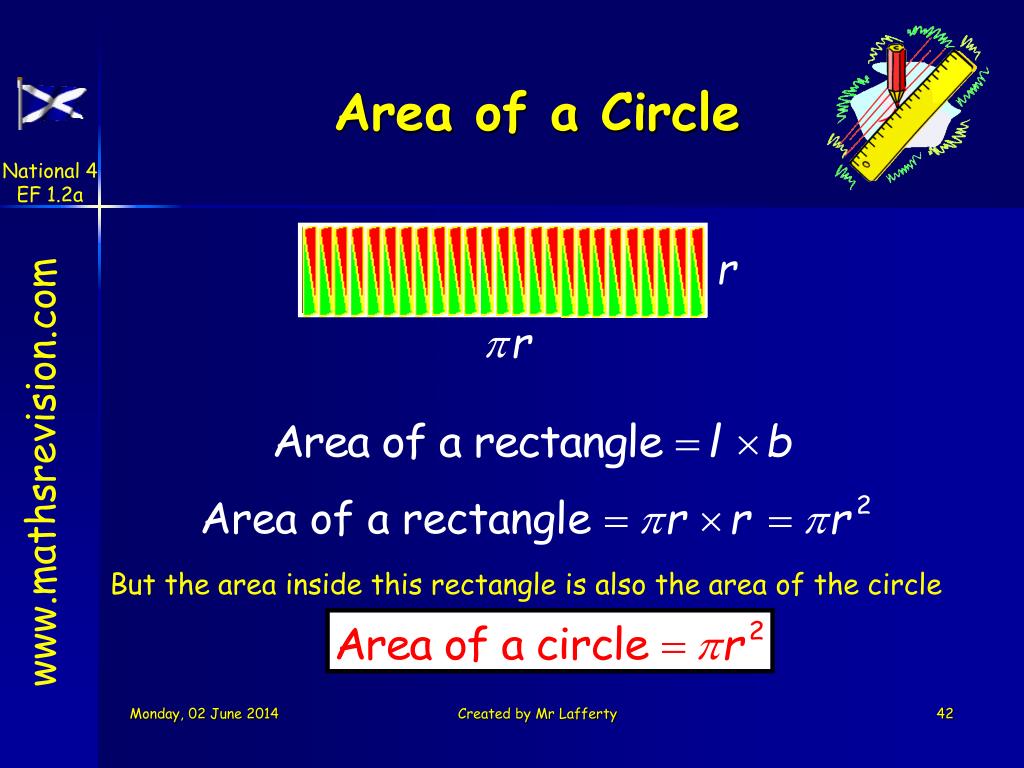 National 4
EF 1.2a

www.mathsrevision.com

Area of a Circle

$r$

$\pi r$

Area of a rectangle $= l \times b$

Area of a rectangle $= \pi r \times r = \pi r^2$

But the area inside this rectangle is also the area of the circle

Area of a circle $= \pi r^2$

Monday, 02 June 2014

Created by Mr Lafferty

42